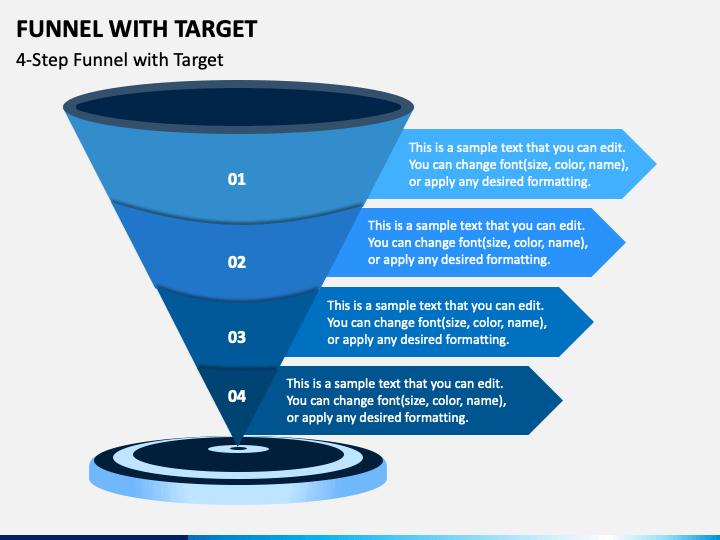 FUNNEL WITH TARGET

4-Step Funnel with Target

01

This is a sample text that you can edit. You can change font(size, color, name), or apply any desired formatting.

02

This is a sample text that you can edit. You can change font(size, color, name), or apply any desired formatting.

03

This is a sample text that you can edit. You can change font(size, color, name), or apply any desired formatting.

04

This is a sample text that you can edit. You can change font(size, color, name), or apply any desired formatting.